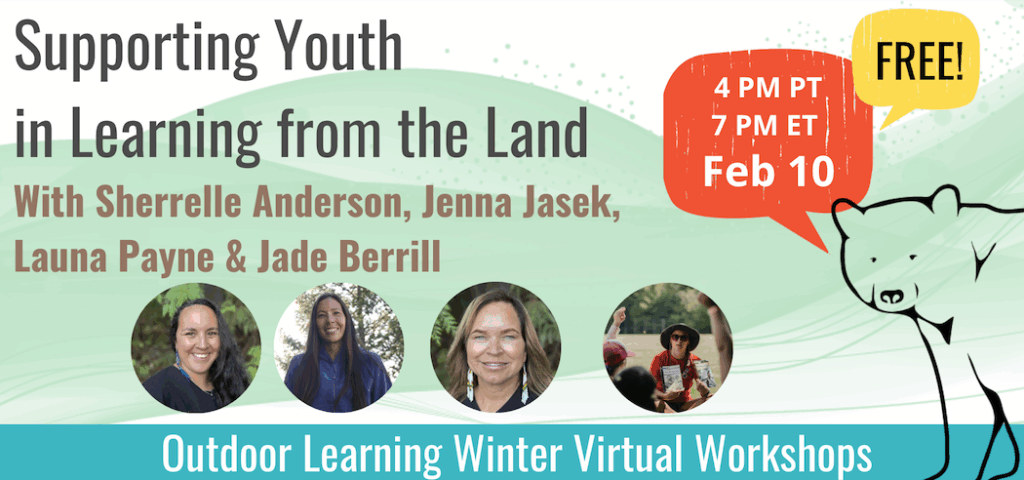 Supporting Youth in Learning from the Land

With Sherrelle Anderson, Jenna Jasek, Launa Payne & Jade Berrill

4 PM PT
7 PM ET
Feb 10

FREE!

Outdoor Learning Winter Virtual Workshops